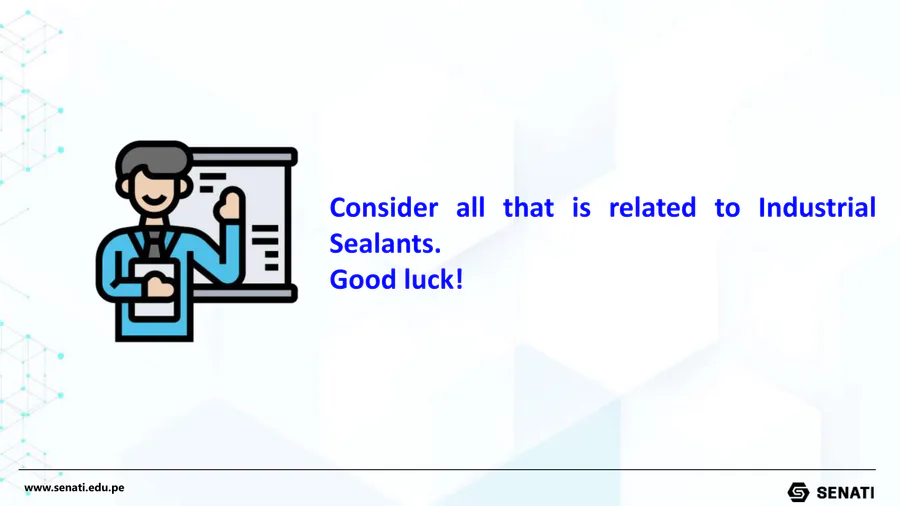 Consider all that is related to Industrial Sealants.
Good luck!

www.senati.edu.pe

SENATI